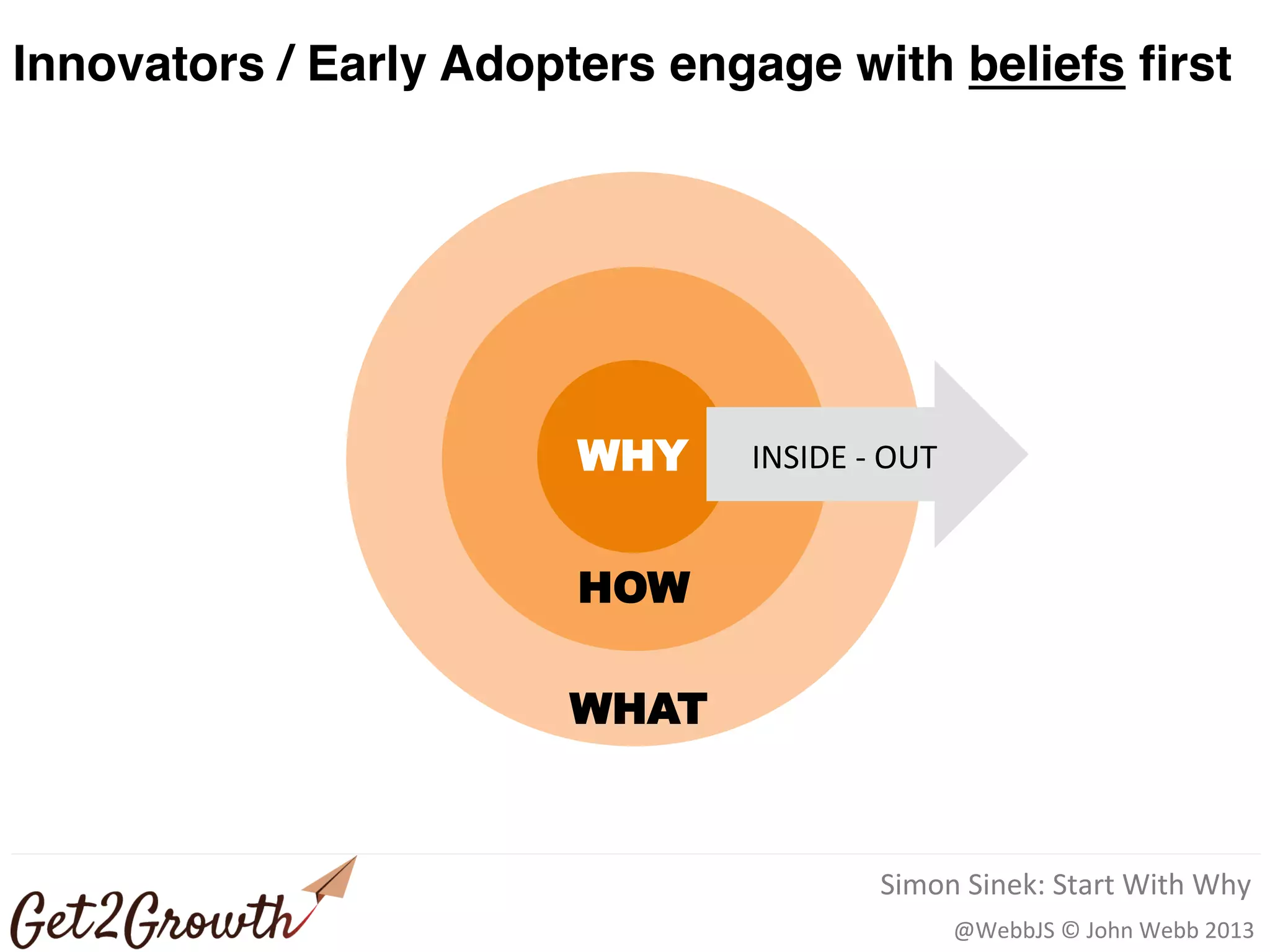 Innovators / Early Adopters engage with beliefs first

WHY

INSIDE - OUT

HOW

WHAT

Get2Growth

Simon Sinek: Start With Why

@WebbJS © John Webb 2013